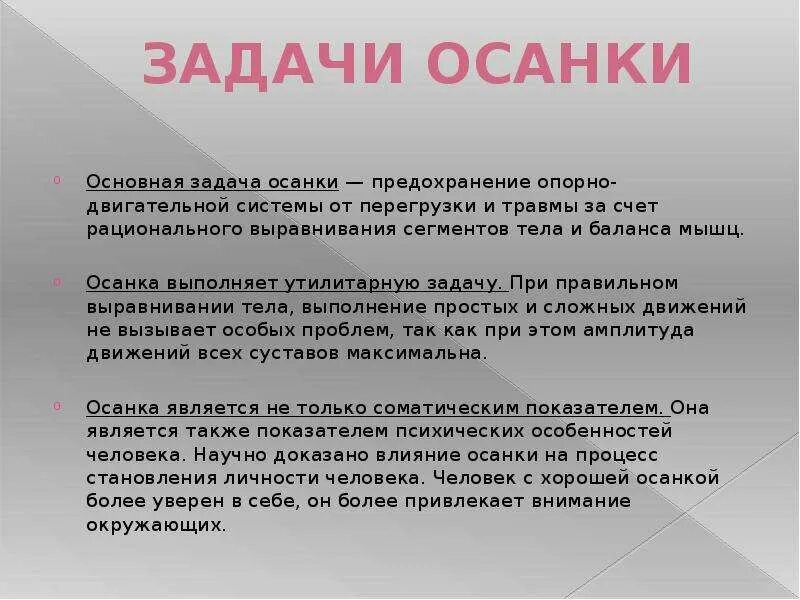 ЗАДАЧИ ОСАНКИ

Основная задача осанки — предохранение опорно-двигательной системы от перегрузки и травмы за счет рационального выравнивания сегментов тела и баланса мышц.

Осанка выполняет утилитарную задачу. При правильном выравнивании тела, выполнение простых и сложных движений не вызывает особых проблем, так как при этом амплитуда движений всех суставов максимальна.

Осанка является не только соматическим показателем. Она является также показателем психических особенностей человека. Научно доказано влияние осанки на процесс становления личности человека. Человек с хорошей осанкой более уверен в себе, он более привлекает внимание окружающих.